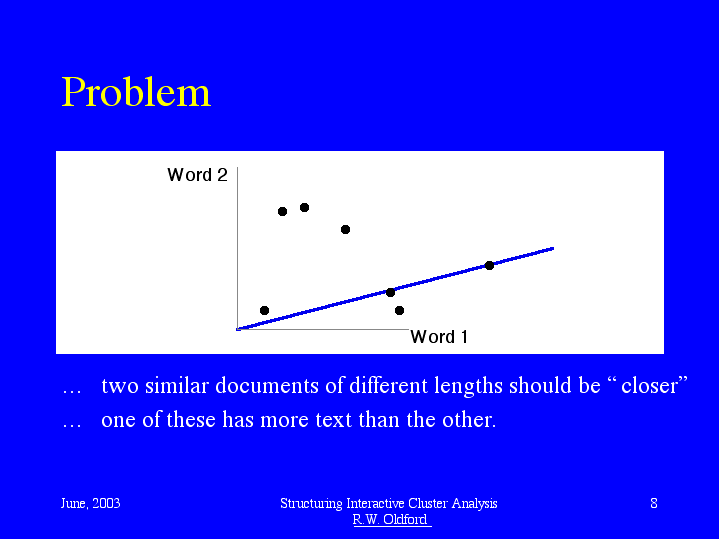 Problem

Word 2

Word 1

… two similar documents of different lengths should be “ closer”
… one of these has more text than the other.

June, 2003

Structuring Interactive Cluster Analysis
R.W. Oldford

8